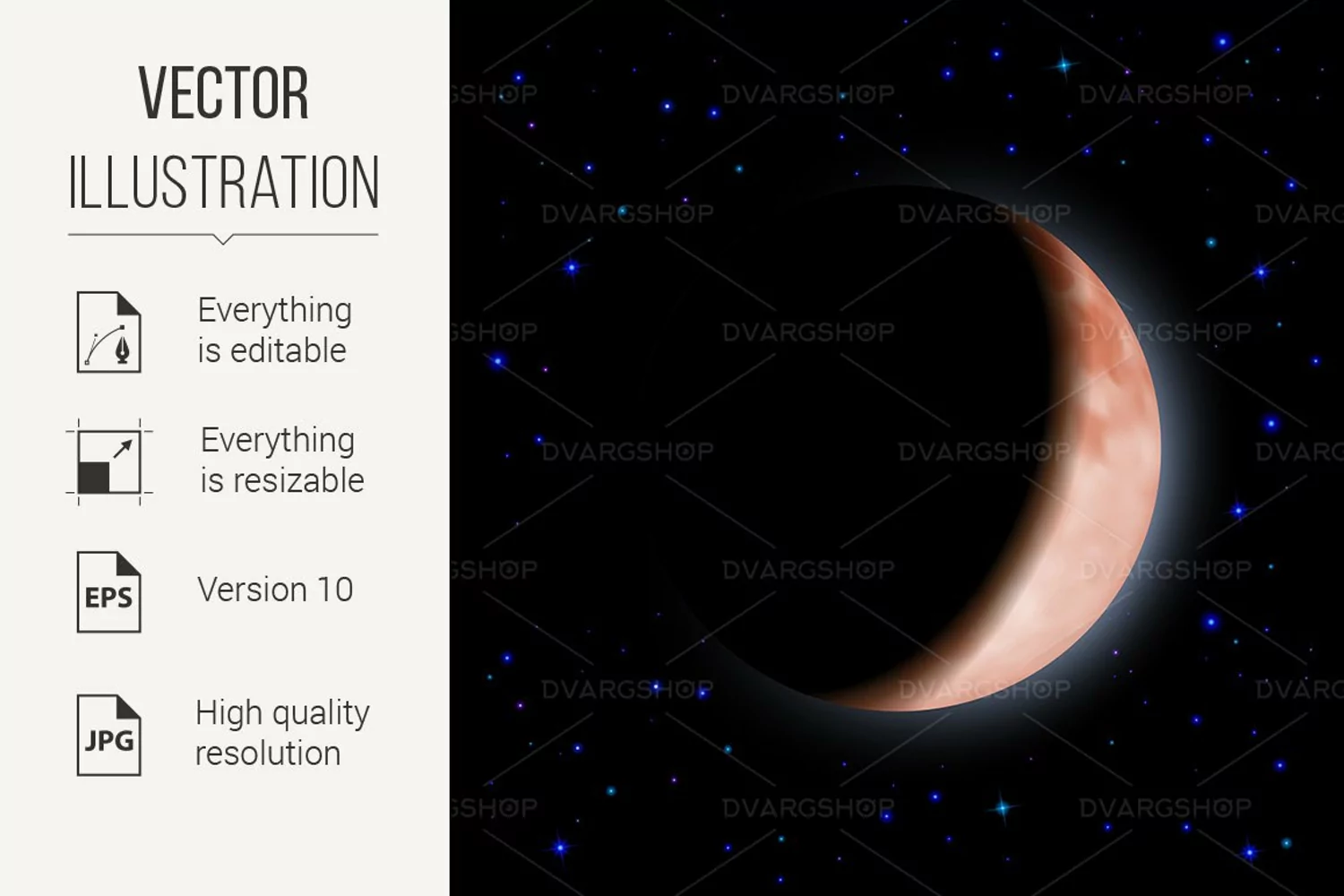 VECTOR
ILLUSTRATION

Everything is editable

Everything is resizable

EPS
Version 10

JPG
High quality resolution

DVARGSHOP